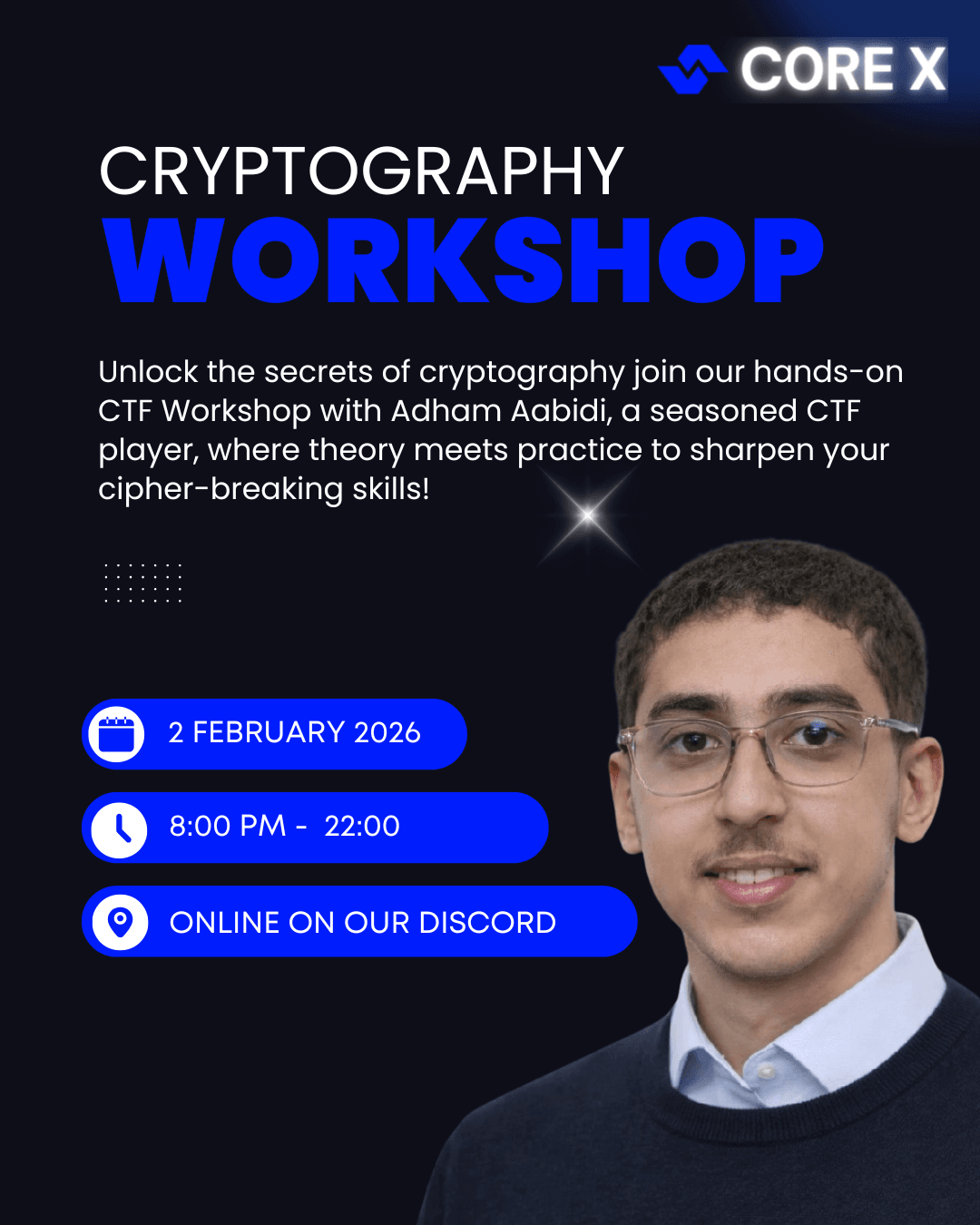 CORE X

CRYPTOGRAPHY
WORKSHOP

Unlock the secrets of cryptography join our hands-on CTF Workshop with Adham Aabidi, a seasoned CTF player, where theory meets practice to sharpen your cipher-breaking skills!

2 FEBRUARY 2026

8:00 PM - 22:00

ONLINE ON OUR DISCORD